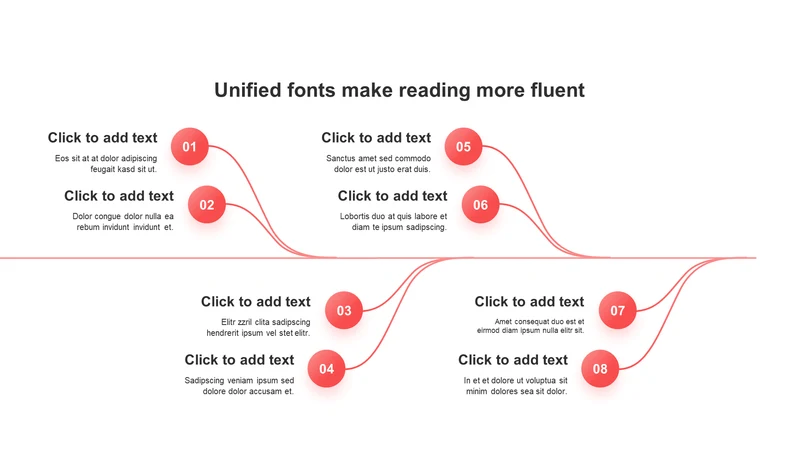 Unified fonts make reading more fluent

Click to add text
01
Eos sit at at dolor adipiscing feugait kasd sit ut.

Click to add text
02
Dolor congue dolor nulla ea rebum invidunt invidunt et.

Click to add text
03
Elitr zzril clita sadipscing hendrerit ipsum vel stet elitr.

Click to add text
04
Sadipscing veniam ipsum sed dolore dolor accusam et.

Click to add text
05
Sanctus amet sed commodo dolor est ut justo erat duis.

Click to add text
06
Lobortis duo at quis labore et diam te ipsum sadipscing.

Click to add text
07
Amet consequat duo est et eirmod diam ipsum nulla elitr sit.

Click to add text
08
In et et dolore ut voluptua sit minim dolores sea sit dolor.